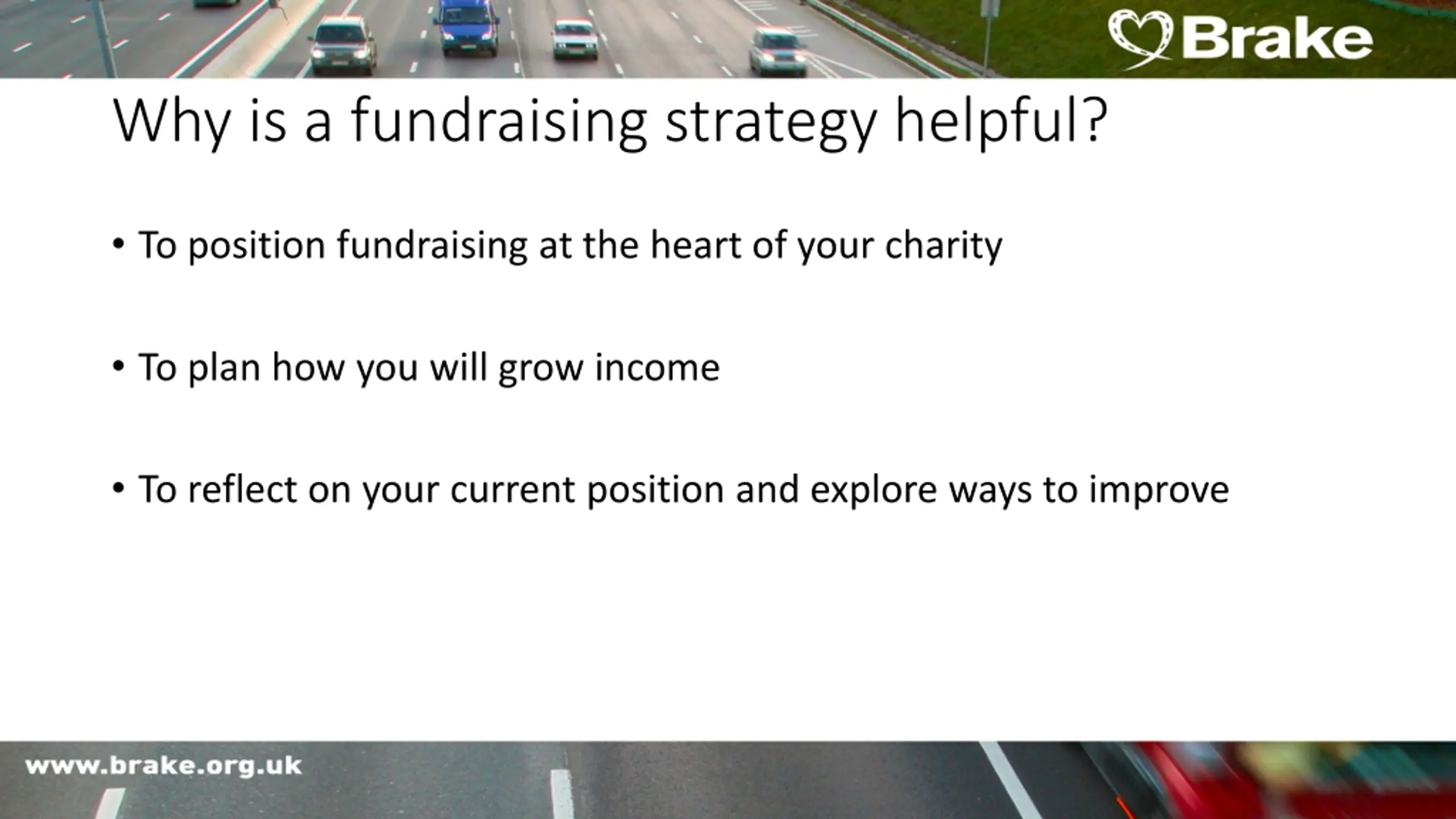 Brake

Why is a fundraising strategy helpful?

• To position fundraising at the heart of your charity

• To plan how you will grow income

• To reflect on your current position and explore ways to improve

www.brake.org.uk